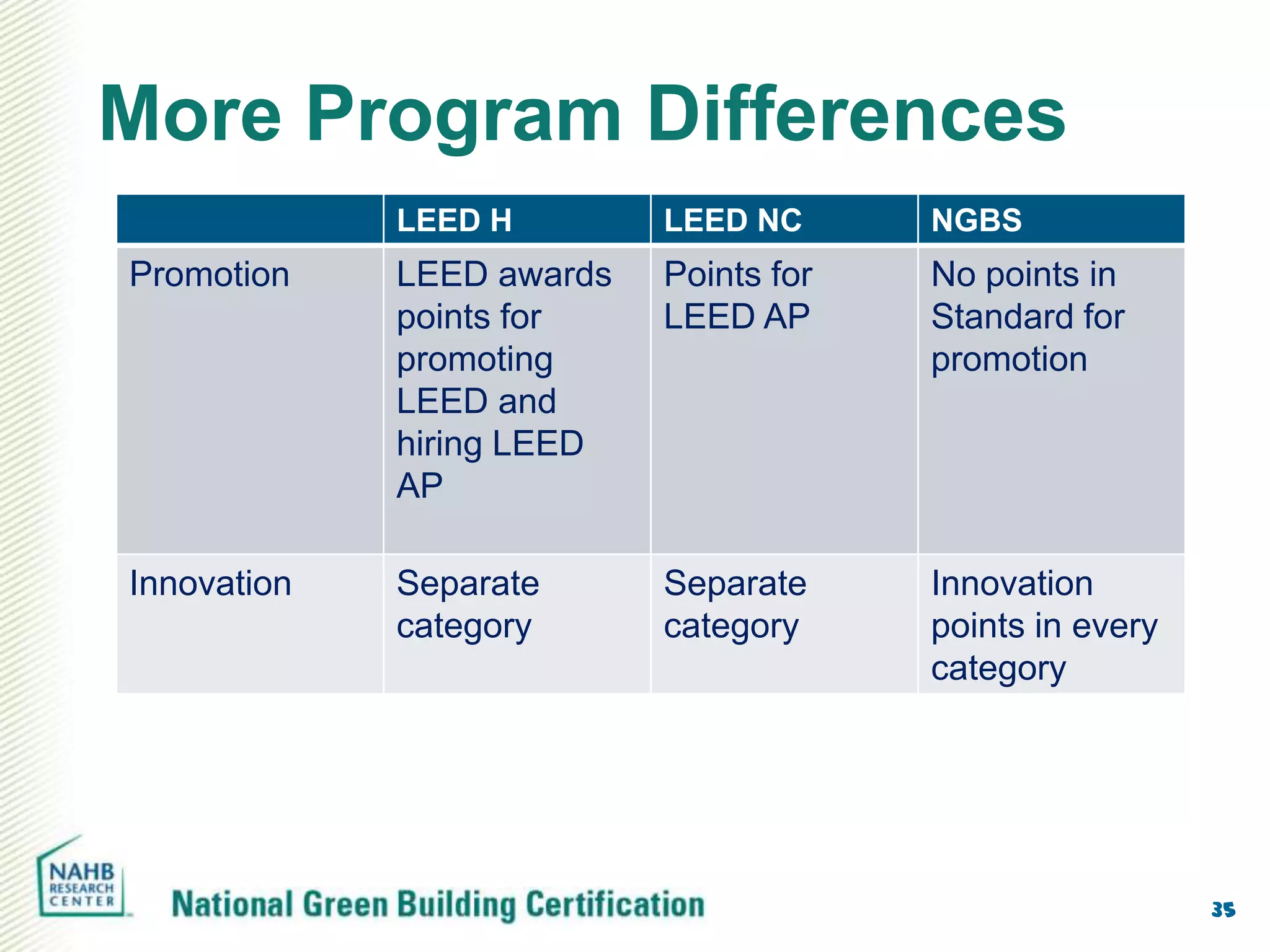 More Program Differences

| | LEED H | LEED NC | NGBS |
|---|---|---|---|
| Promotion | LEED awards points for promoting LEED and hiring LEED AP | Points for LEED AP | No points in Standard for promotion |
| Innovation | Separate category | Separate category | Innovation points in every category |

NAHB RESEARCH CENTER

National Green Building Certification

35